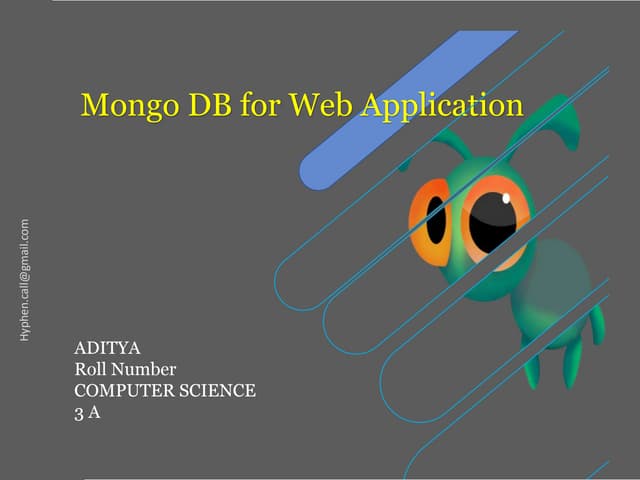 Mongo DB for Web Application

Hyphen.call@gmail.com

ADITYA
Roll Number
COMPUTER SCIENCE
3 A